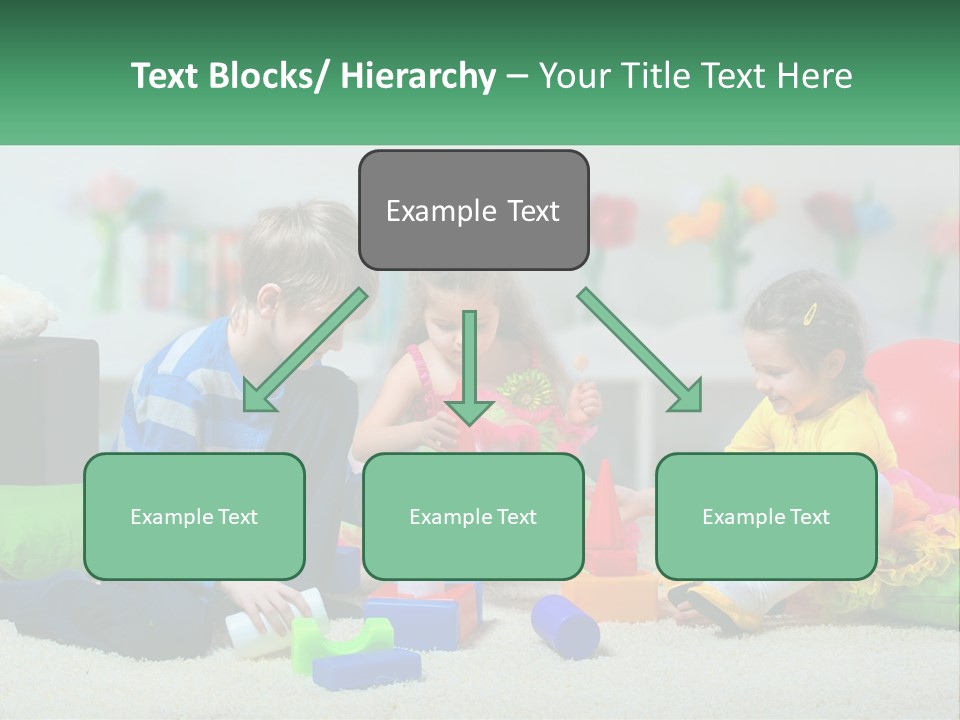 Text Blocks/ Hierarchy – Your Title Text Here

Example Text

Example Text

Example Text

Example Text